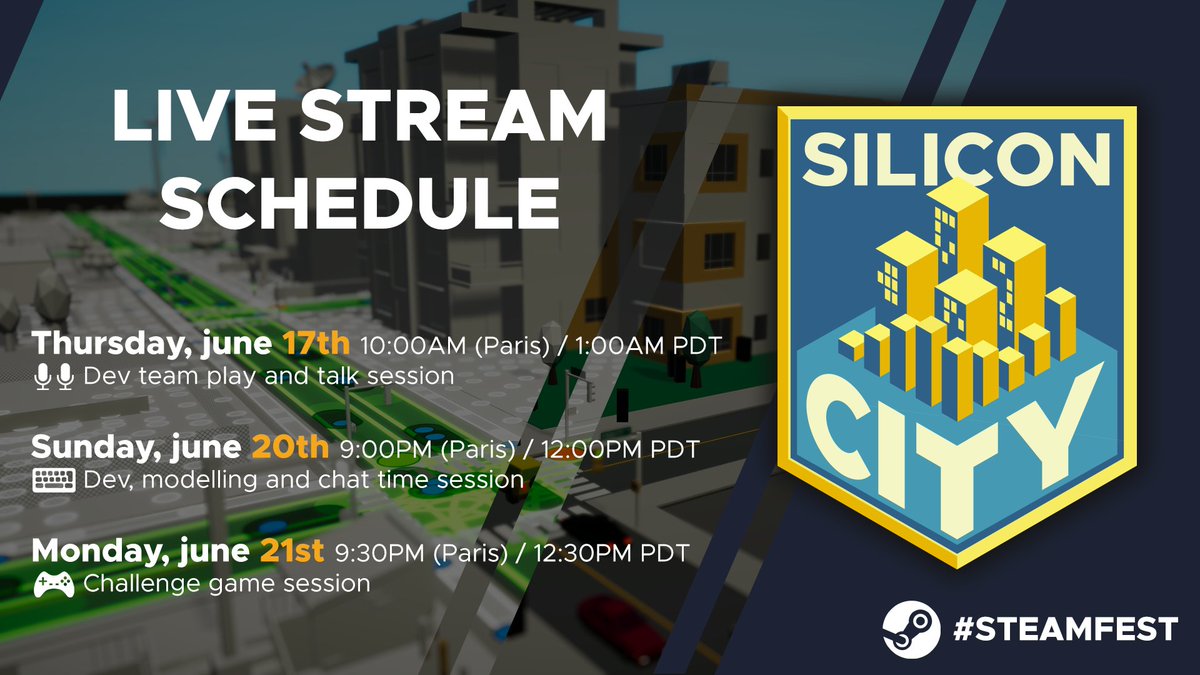 LIVE STREAM SCHEDULE

Thursday, june 17th 10:00AM (Paris) / 1:00AM PDT
Dev team play and talk session

Sunday, june 20th 9:00PM (Paris) / 12:00PM PDT
Dev, modelling and chat time session

Monday, june 21st 9:30PM (Paris) / 12:30PM PDT
Challenge game session

SILICON CITY

#STEAMFEST